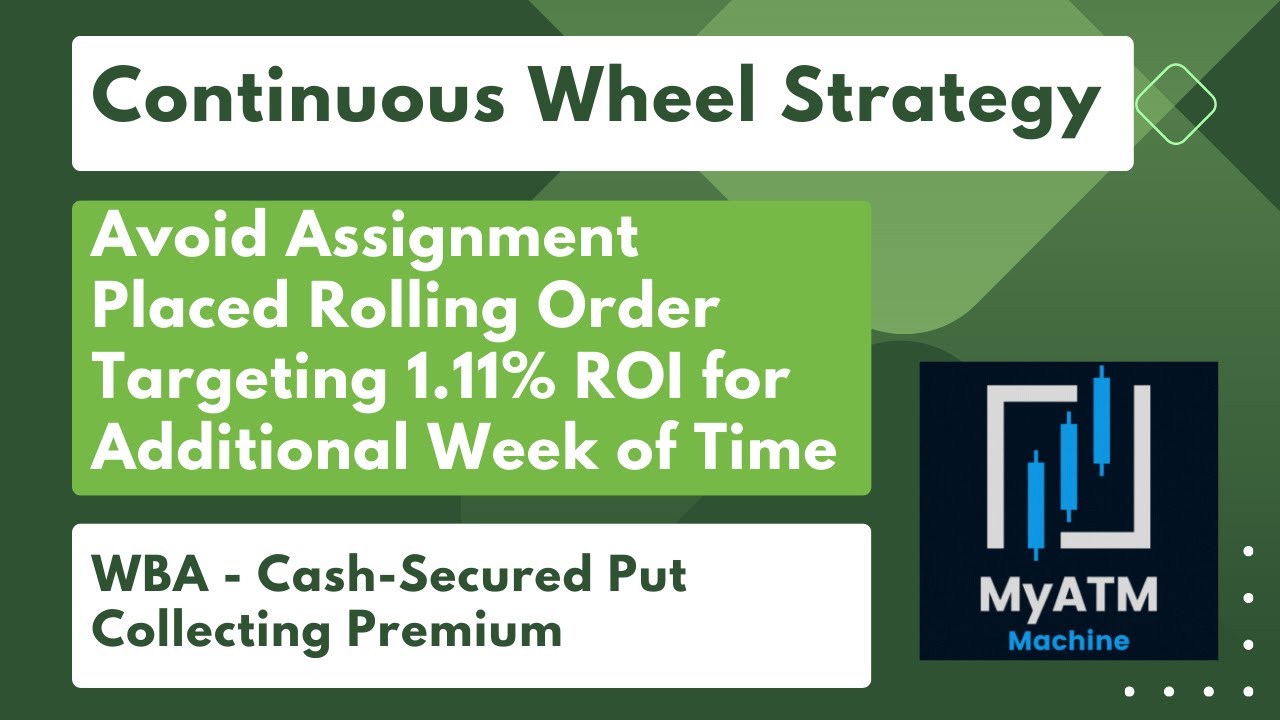 Continuous Wheel Strategy

Avoid Assignment
Placed Rolling Order
Targeting 1.11% ROI for
Additional Week of Time

WBA - Cash-Secured Put
Collecting Premium

MyATM
Machine